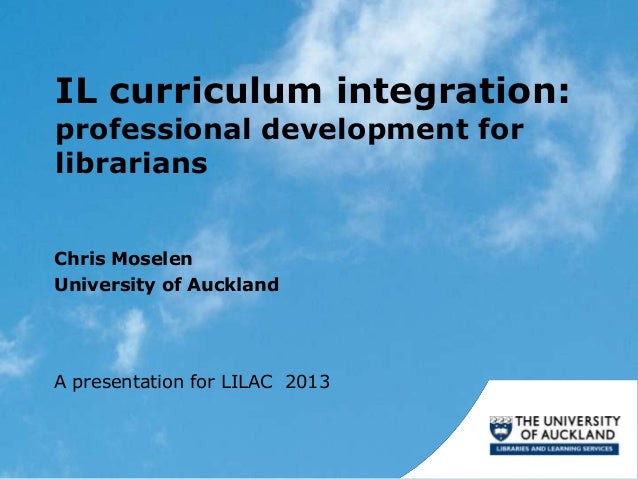 IL curriculum integration:
professional development for librarians

Chris Moselen
University of Auckland

A presentation for LILAC 2013

THE UNIVERSITY OF AUCKLAND
LIBRARIES AND LEARNING SERVICES